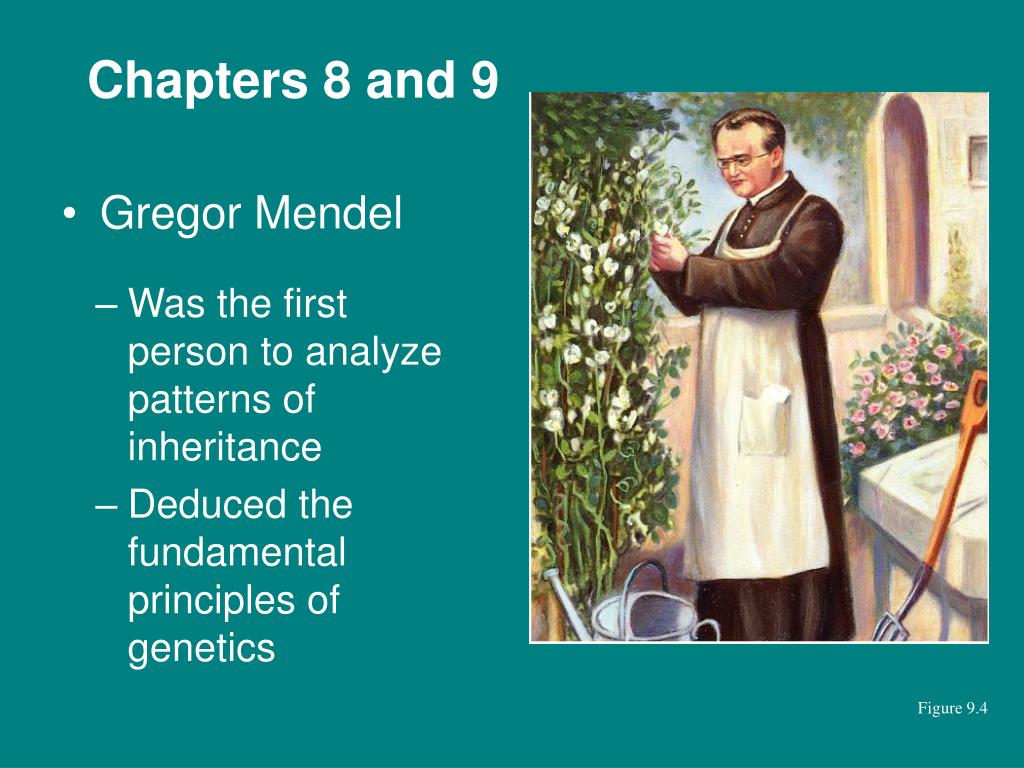 Chapters 8 and 9

• Gregor Mendel

– Was the first person to analyze patterns of inheritance

– Deduced the fundamental principles of genetics

Figure 9.4